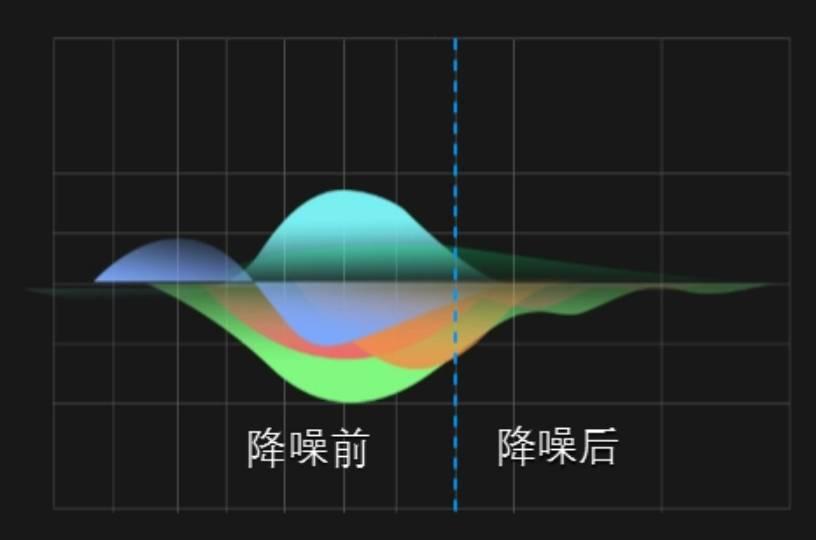 降噪前

降噪后